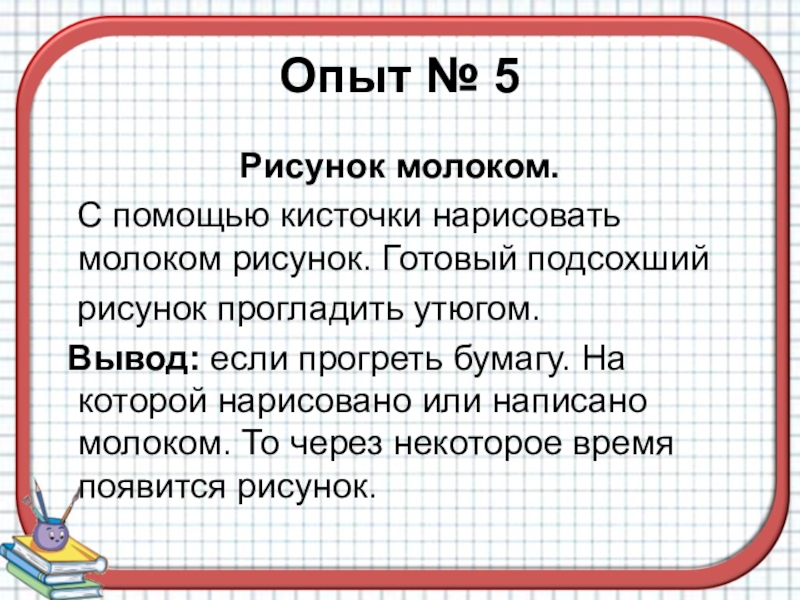 Опыт № 5

Рисунок молоком.

С помощью кисточки нарисовать молоком рисунок. Готовый подсохший рисунок прогладить утюгом.

Вывод: если прогреть бумагу. На которой нарисовано или написано молоком. То через некоторое время появится рисунок.